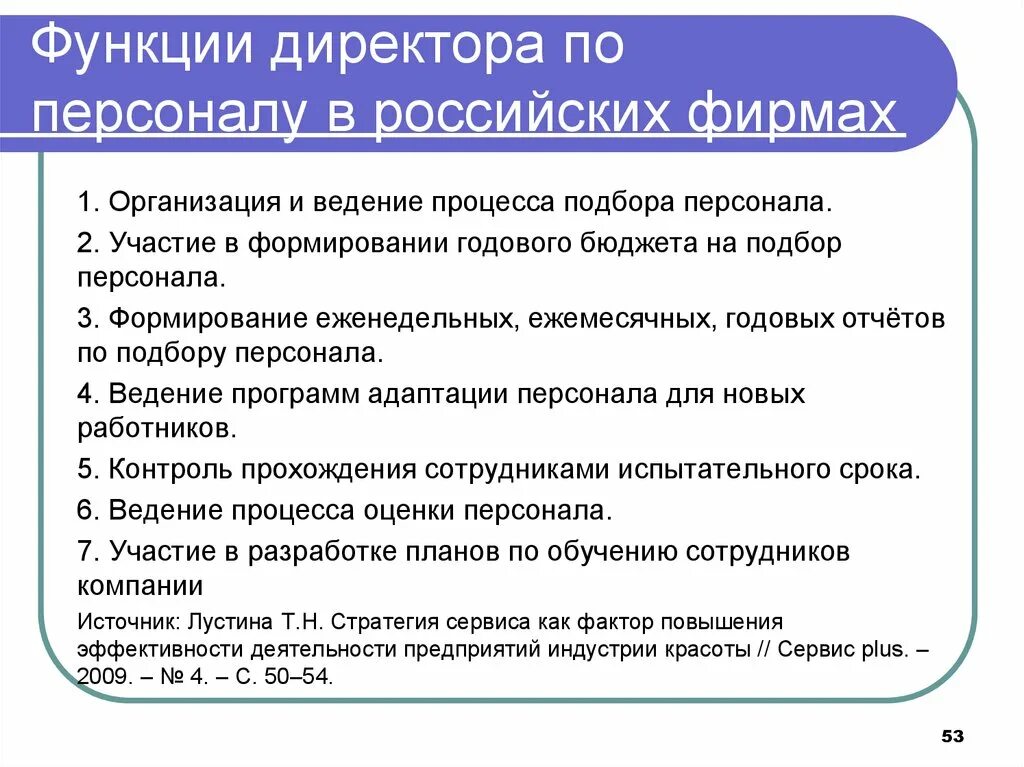 Функции директора по персоналу в российских фирмах

1. Организация и ведение процесса подбора персонала.

2. Участие в формировании годового бюджета на подбор персонала.

3. Формирование еженедельных, ежемесячных, годовых отчётов по подбору персонала.

4. Ведение программ адаптации персонала для новых работников.

5. Контроль прохождения сотрудниками испытательного срока.

6. Ведение процесса оценки персонала.

7. Участие в разработке планов по обучению сотрудников компании

Источник: Лустина Т.Н. Стратегия сервиса как фактор повышения эффективности деятельности предприятий индустрии красоты // Сервис plus. – 2009. – № 4. – С. 50–54.

53